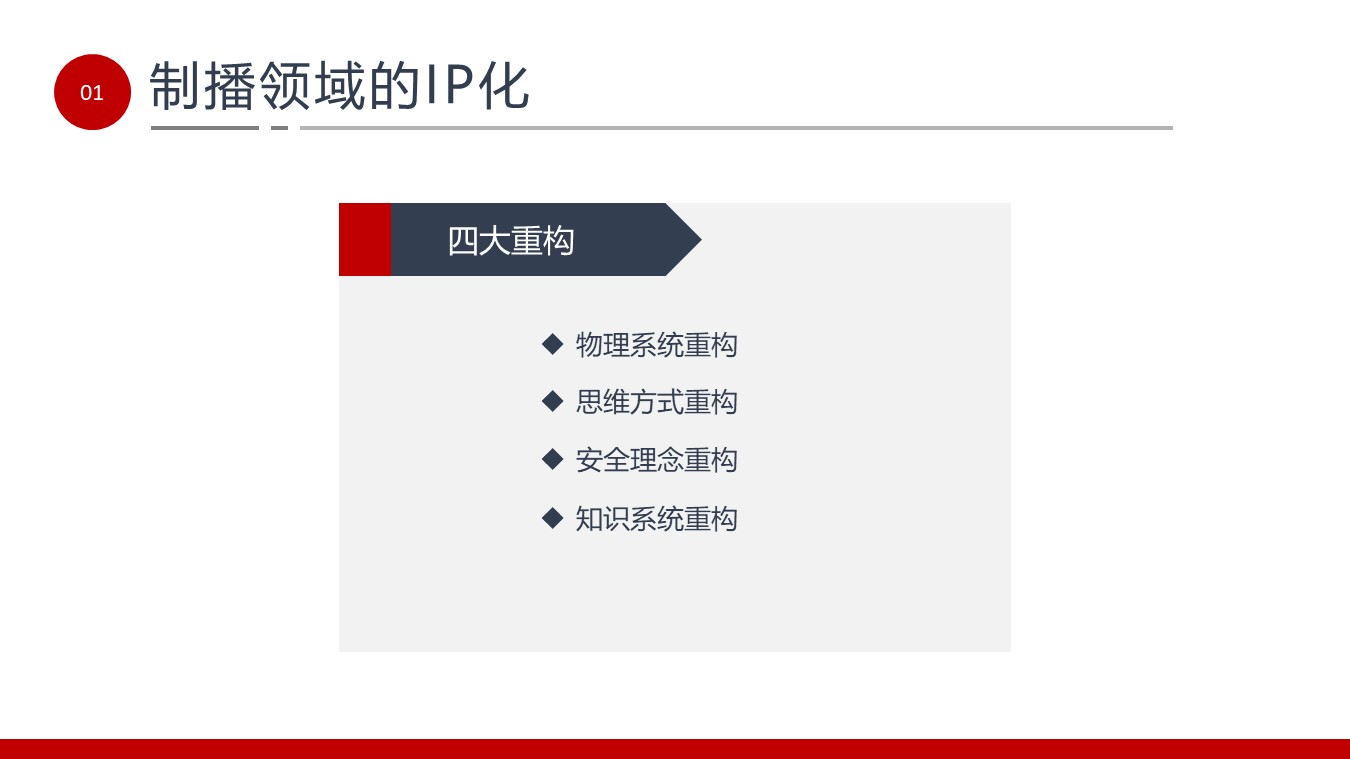 01

制播领域的IP化

四大重构

◆ 物理系统重构
◆ 思维方式重构
◆ 安全理念重构
◆ 知识系统重构